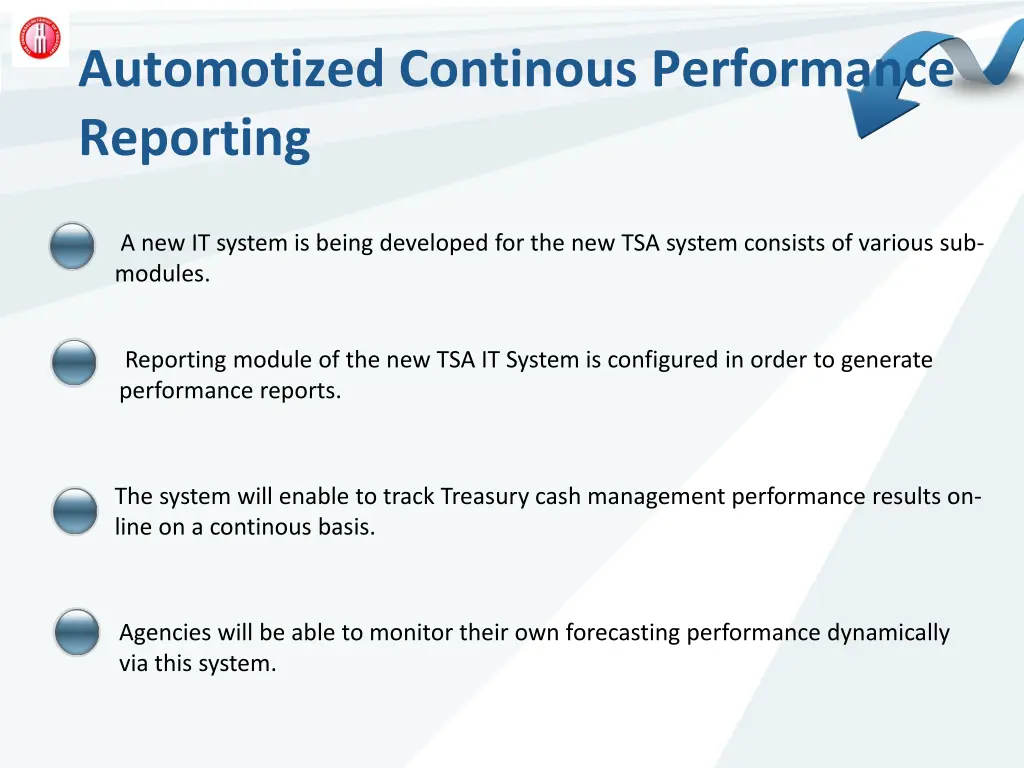 Automotized Continous Performance Reporting

A new IT system is being developed for the new TSA system consists of various sub-modules.

Reporting module of the new TSA IT System is configured in order to generate performance reports.

The system will enable to track Treasury cash management performance results on-line on a continous basis.

Agencies will be able to monitor their own forecasting performance dynamically via this system.